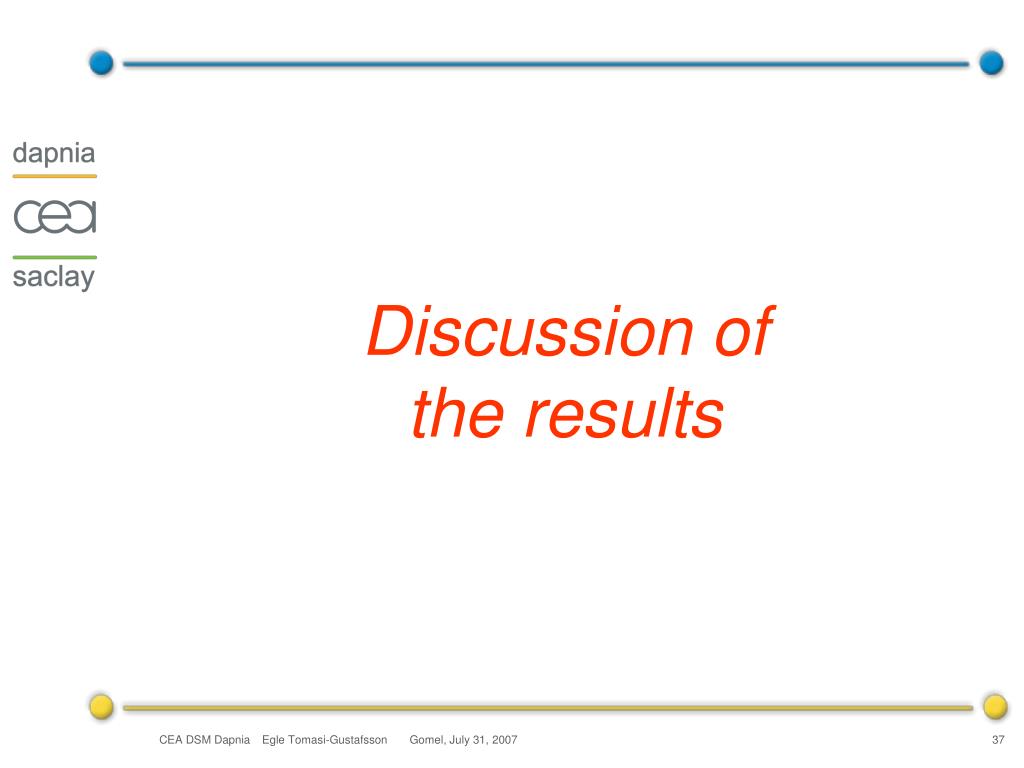 dapnia

cea

saclay

Discussion of the results

CEA DSM Dapnia Egle Tomasi-Gustafsson Gomel, July 31, 2007

37